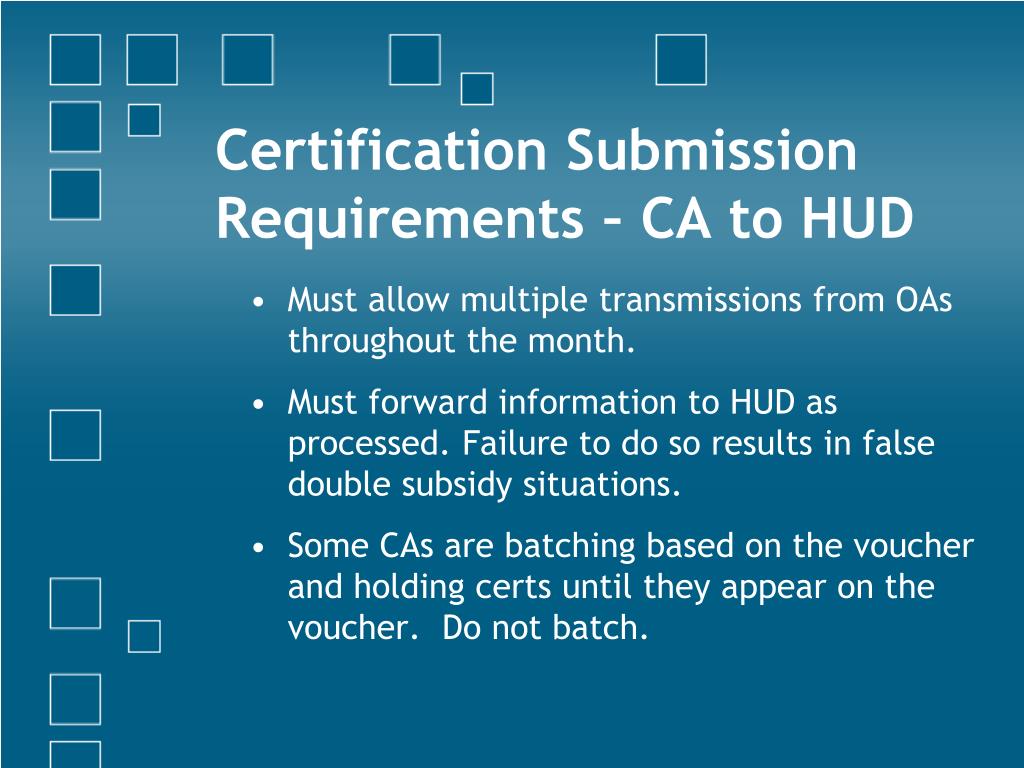 Certification Submission Requirements – CA to HUD

• Must allow multiple transmissions from OAs throughout the month.

• Must forward information to HUD as processed. Failure to do so results in false double subsidy situations.

• Some CAs are batching based on the voucher and holding certs until they appear on the voucher. Do not batch.